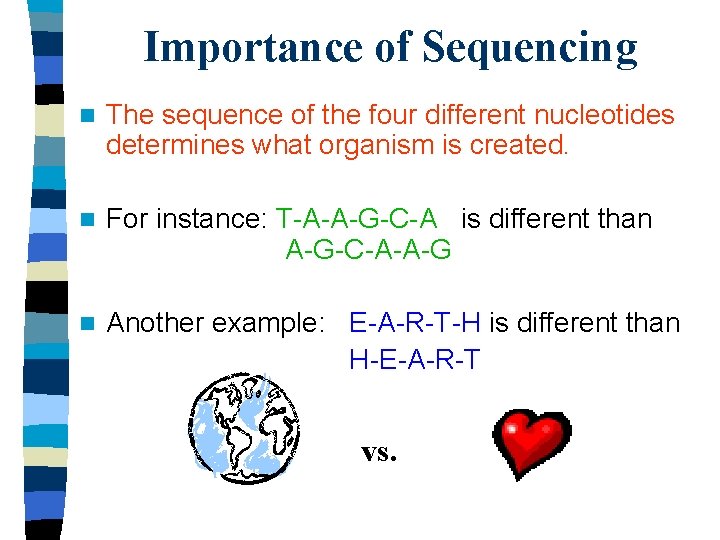 Importance of Sequencing

The sequence of the four different nucleotides determines what organism is created.

For instance: T-A-A-G-C-A is different than A-G-C-A-A-G

Another example: E-A-R-T-H is different than H-E-A-R-T

vs.